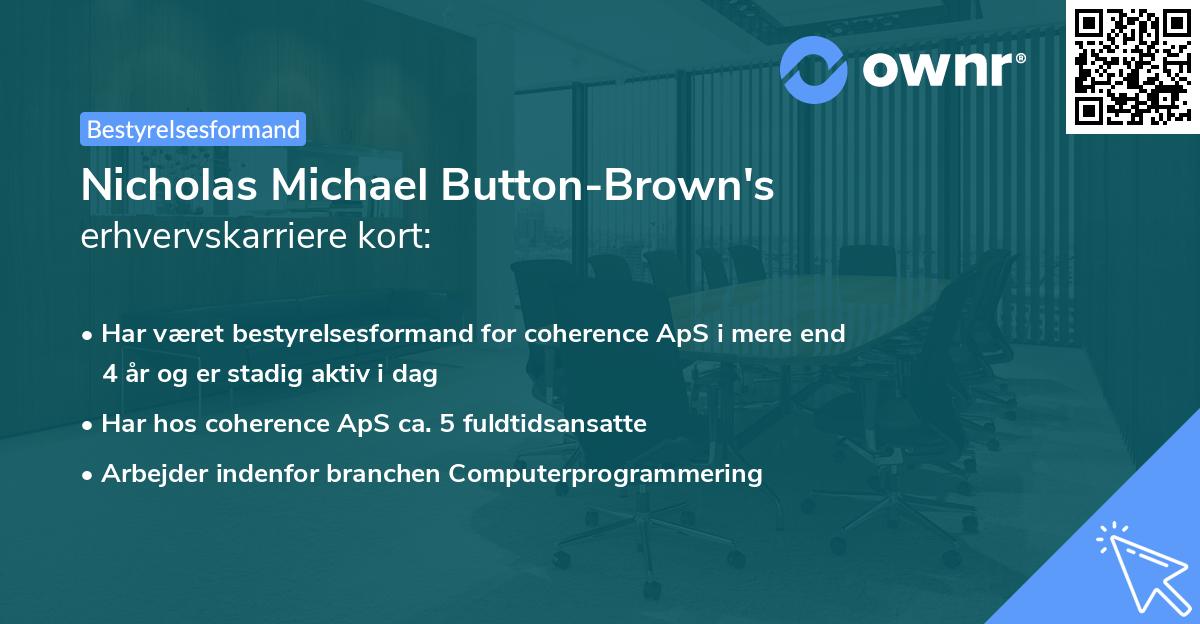 ownr®

Bestyrelsesformand

Nicholas Michael Button-Brown's
erhvervskarriere kort:

• Har været bestyrelsesformand for coherence ApS i mere end 4 år og er stadig aktiv i dag

• Har hos coherence ApS ca. 5 fuldtidsansatte

• Arbejder indenfor branchen Computerprogrammering